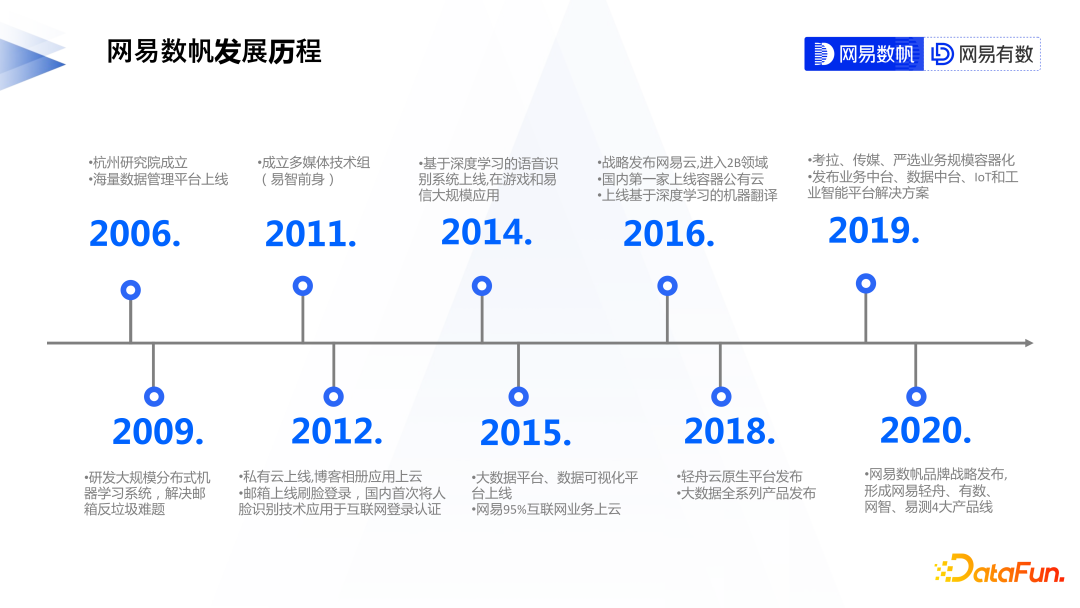 网易数帆发展历程

网易数帆 网易有数

•杭州研究院成立
•海量数据管理平台上线

2006.

•成立多媒体技术组（易智前身）

2011.

•基于深度学习的语音识别系统上线,在游戏和易信大规模应用

2014.

•战略发布网易云,进入2B领域
•国内第一家上线容器公有云
•上线基于深度学习的机器翻译

2016.

•考拉、传媒、严选业务规模容器化
•发布业务中台、数据中台、IoT和工业智能平台解决方案

2019.

2009.

•研发大规模分布式机器学习系统，解决邮箱反垃圾难题

2012.

•私有云上线,博客相册应用上云
•邮箱上线刷脸登录，国内首次将人脸识别技术应用于互联网登录认证

2015.

•大数据平台、数据可视化平台上线
•网易95%互联网业务上云

2018.

•轻舟云原生平台发布
•大数据全系列产品发布

2020.

•网易数帆品牌战略发布,形成网易轻舟、有数、网智、易测4大产品线

DataFun.